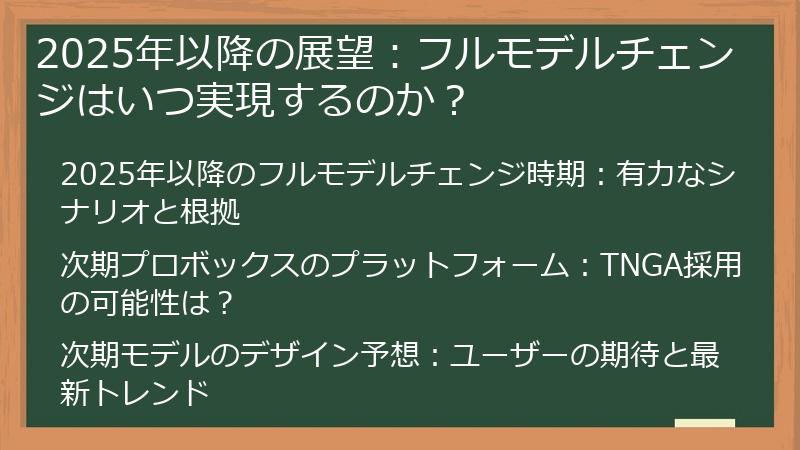 2025年以降の展望：フルモデルチェンジはいつ実現するのか？

2025年以降のフルモデルチェンジ時期：有力なシナリオと根拠

次期プロボックスのプラットフォーム：TNGA採用の可能性は？

次期モデルのデザイン予想：ユーザーの期待と最新トレンド